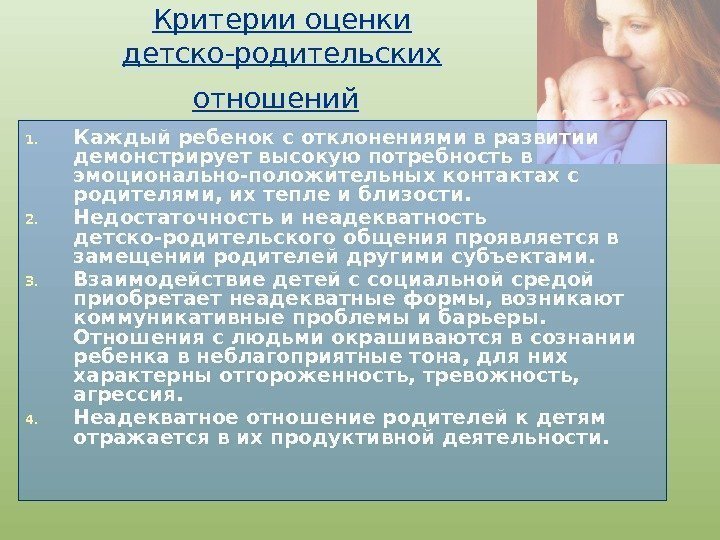 Критерии оценки детско-родительских отношений

1. Каждый ребенок с отклонениями в развитии демонстрирует высокую потребность в эмоционально-положительных контактах с родителями, их тепле и близости.
2. Недостаточность и неадекватность детско-родительского общения проявляется в замещении родителей другими субъектами.
3. Взаимодействие детей с социальной средой приобретает неадекватные формы, возникают коммуникативные проблемы и барьеры. Отношения с людьми окрашиваются в сознании ребенка в неблагоприятные тона, для них характерны отгороженность, тревожность, агрессия.
4. Неадекватное отношение родителей к детям отражается в их продуктивной деятельности.